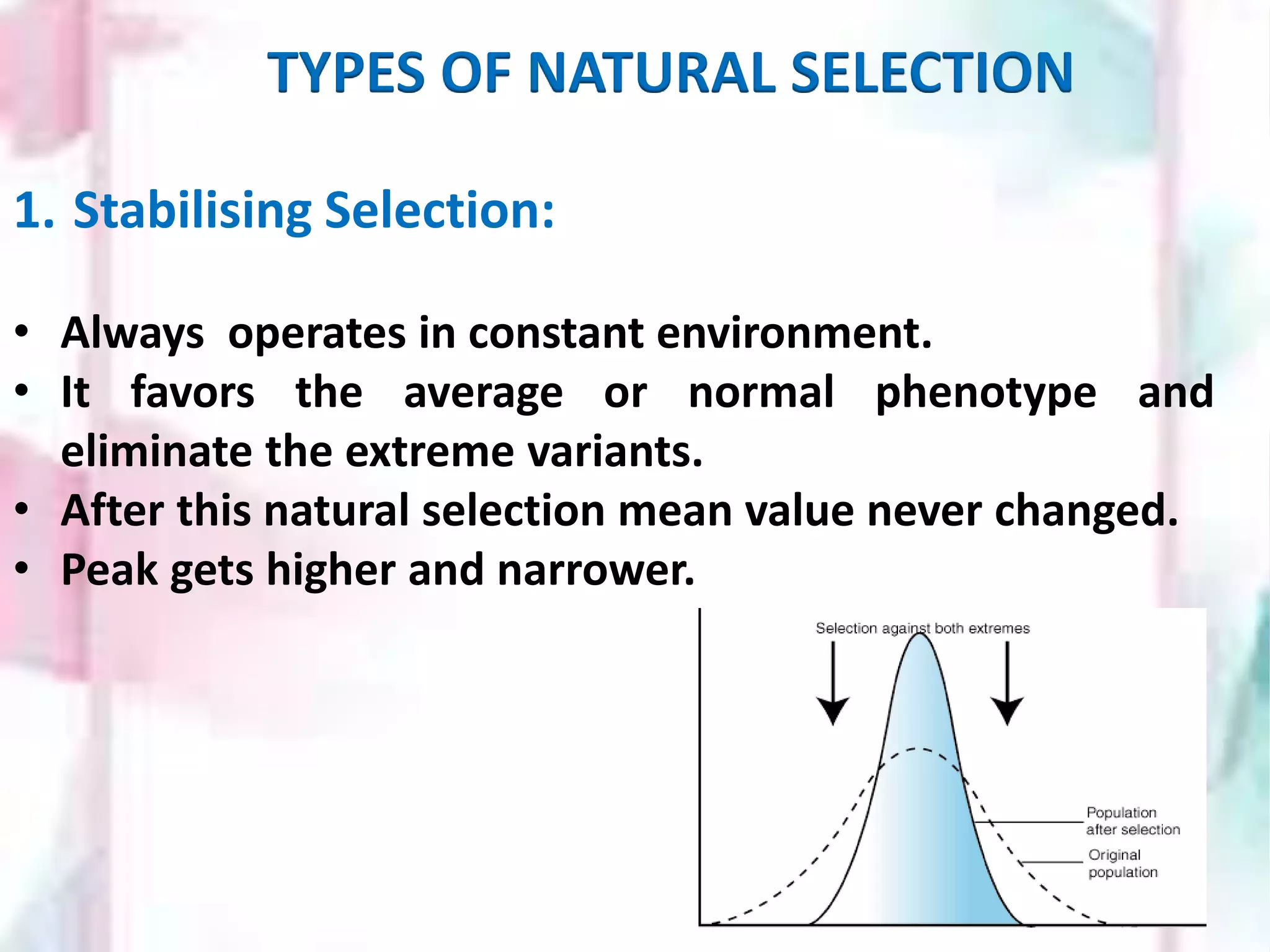 TYPES OF NATURAL SELECTION

1. Stabilising Selection:

• Always operates in constant environment.
• It favors the average or normal phenotype and eliminate the extreme variants.
• After this natural selection mean value never changed.
• Peak gets higher and narrower.

Selection against both extremes

Population after selection

Original population